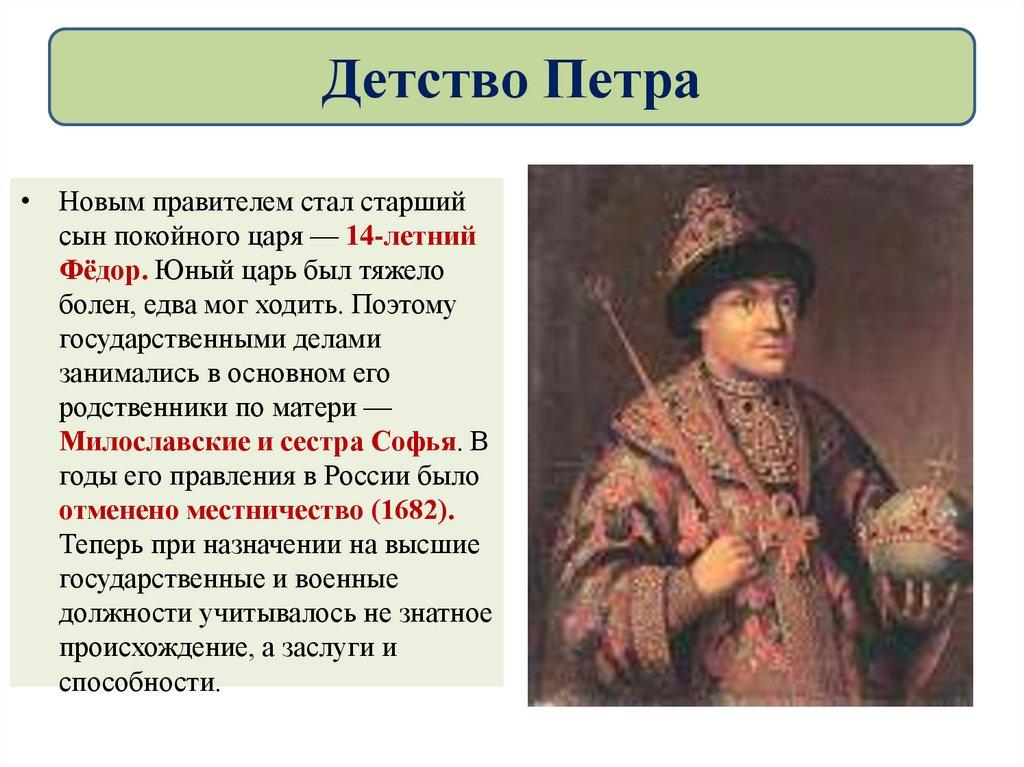 Детство Петра

• Новым правителем стал старший сын покойного царя — 14-летний Фёдор. Юный царь был тяжело болен, едва мог ходить. Поэтому государственными делами занимались в основном его родственники по матери — Милославские и сестра Софья. В годы его правления в России было отменено местничество (1682). Теперь при назначении на высшие государственные и военные должности учитывалось не знатное происхождение, а заслуги и способности.